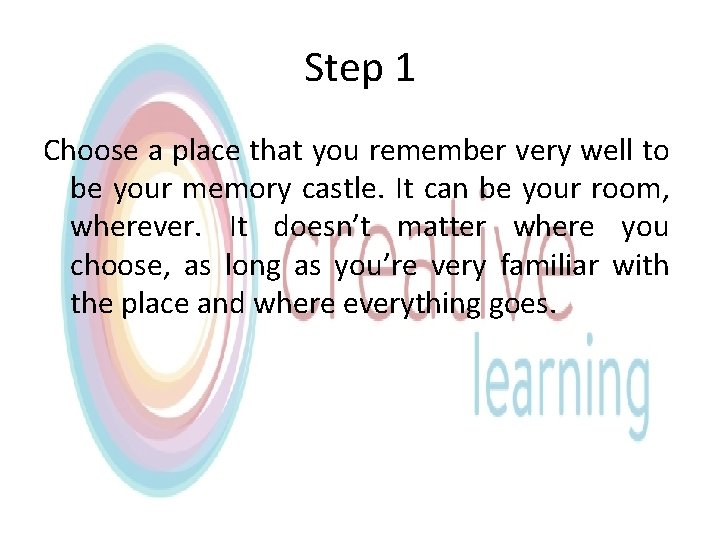 Step 1

Choose a place that you remember very well to be your memory castle. It can be your room, wherever. It doesn't matter where you choose, as long as you're very familiar with the place and where everything goes.

creative
learning